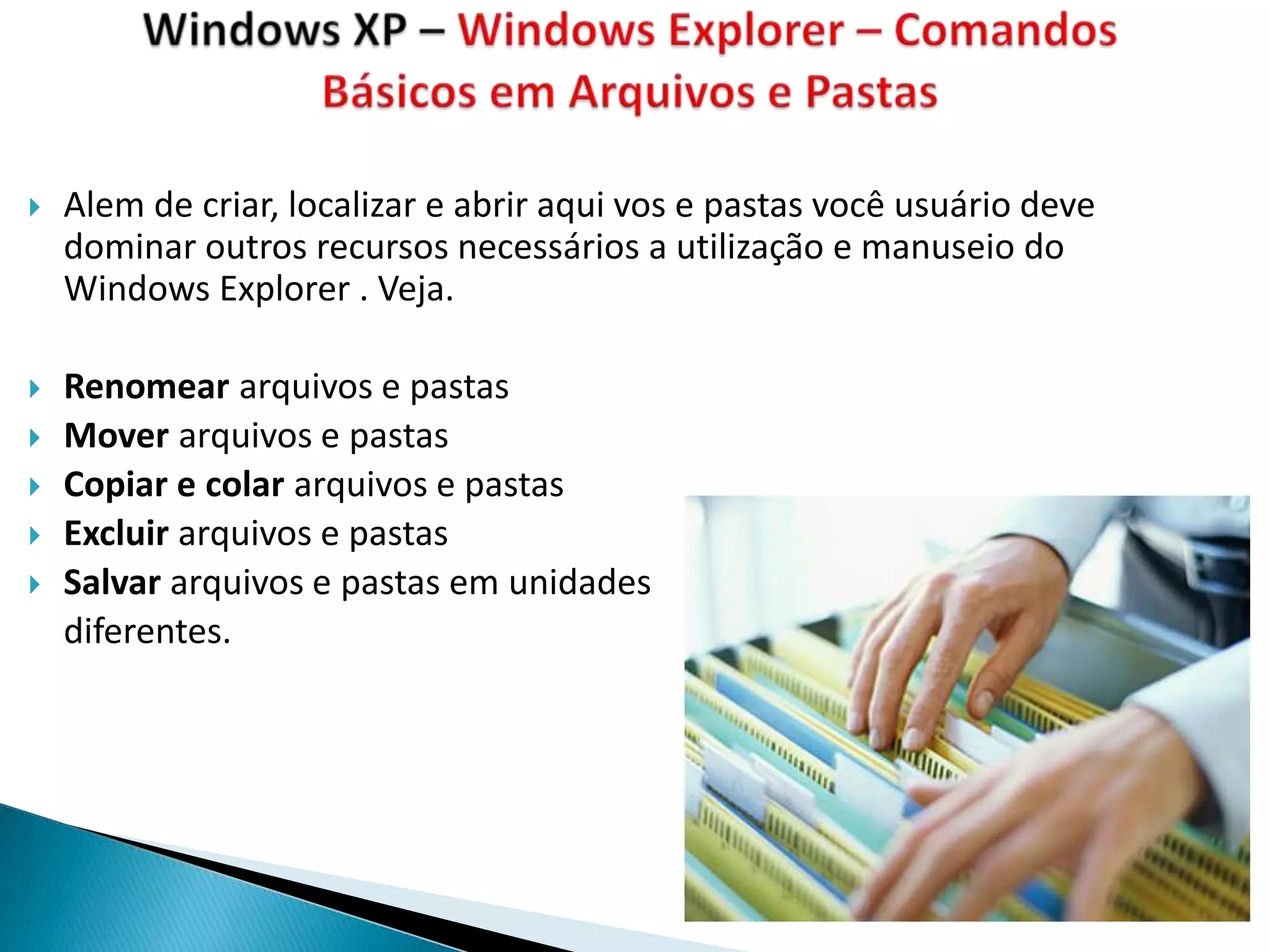 Windows XP – Windows Explorer – Comandos Básicos em Arquivos e Pastas

Alem de criar, localizar e abrir aqui vos e pastas você usuário deve dominar outros recursos necessários a utilização e manuseio do Windows Explorer . Veja.

Renomear arquivos e pastas
Mover arquivos e pastas
Copiar e colar arquivos e pastas
Excluir arquivos e pastas
Salvar arquivos e pastas em unidades diferentes.